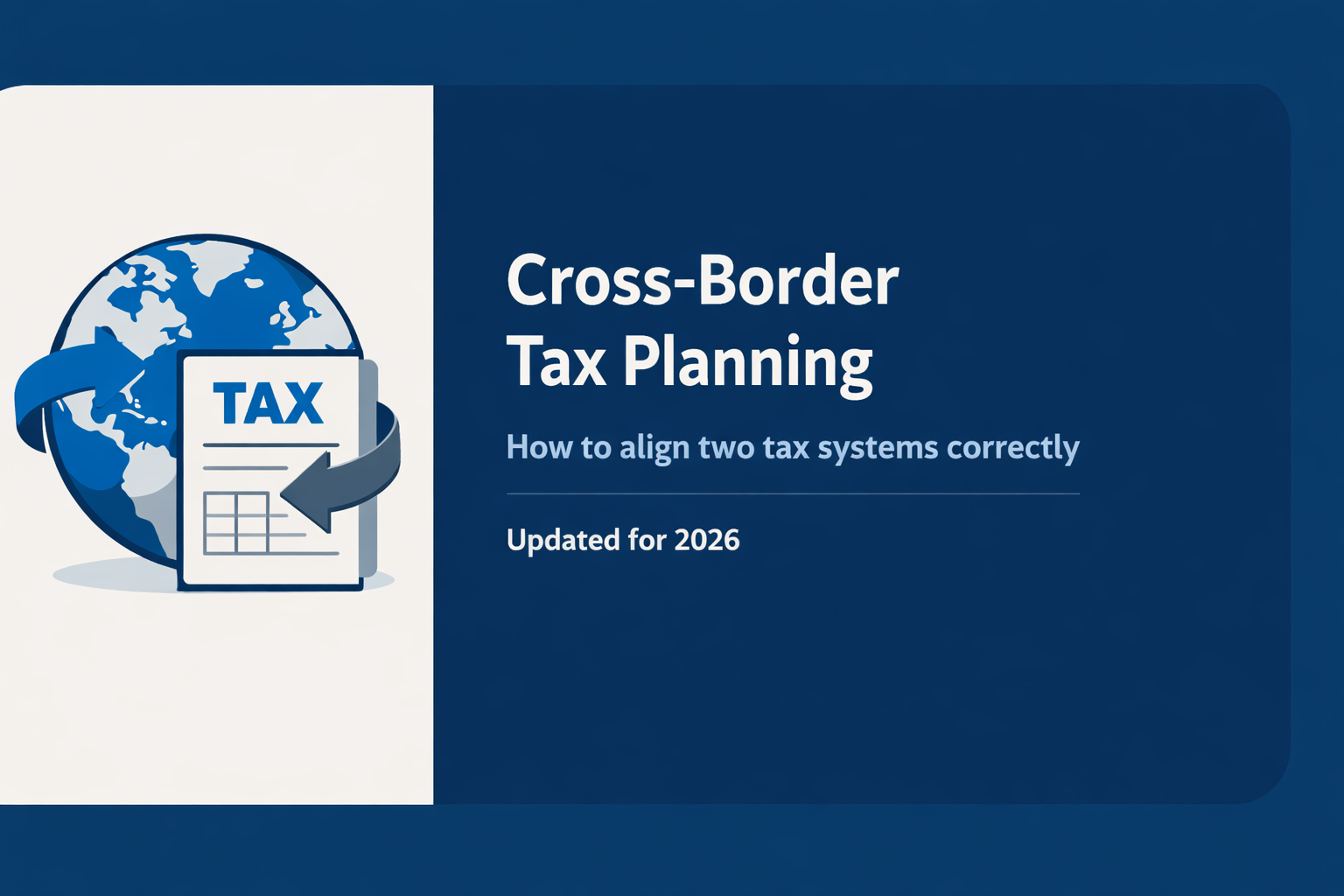 TAX

Cross-Border Tax Planning

How to align two tax systems correctly

Updated for 2026